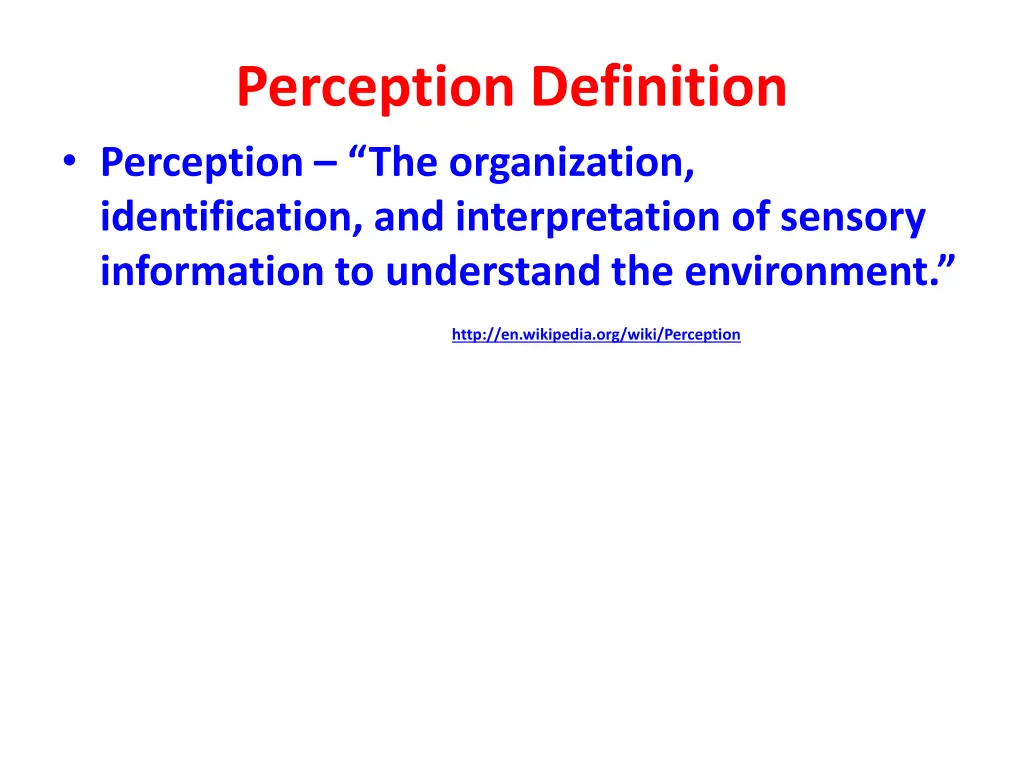 Perception Definition

• Perception – “The organization, identification, and interpretation of sensory information to understand the environment.”

http://en.wikipedia.org/wiki/Perception